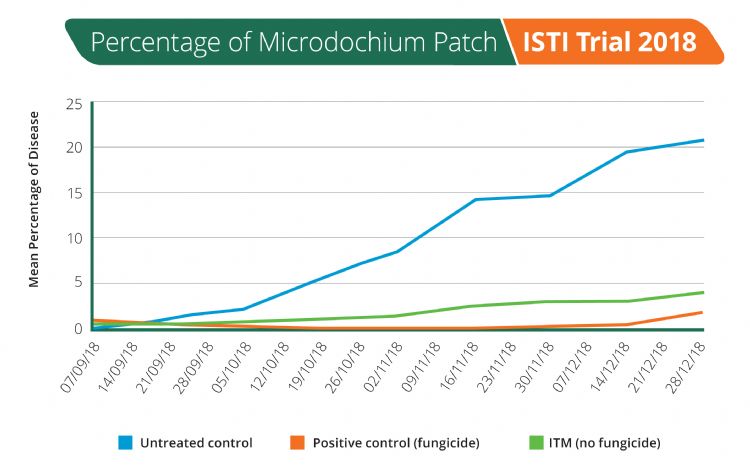 Percentage of Microdochium Patch ISTI Trial 2018

Mean Percentage of Disease

25
20
15
10
5
0

07/09/18
14/09/18
21/09/18
28/09/18
05/10/18
12/10/18
19/10/18
26/10/18
02/11/18
09/11/18
16/11/18
23/11/18
30/11/18
07/12/18
14/12/18
21/12/18
28/12/18

Untreated control
Positive control (fungicide)
ITM (no fungicide)